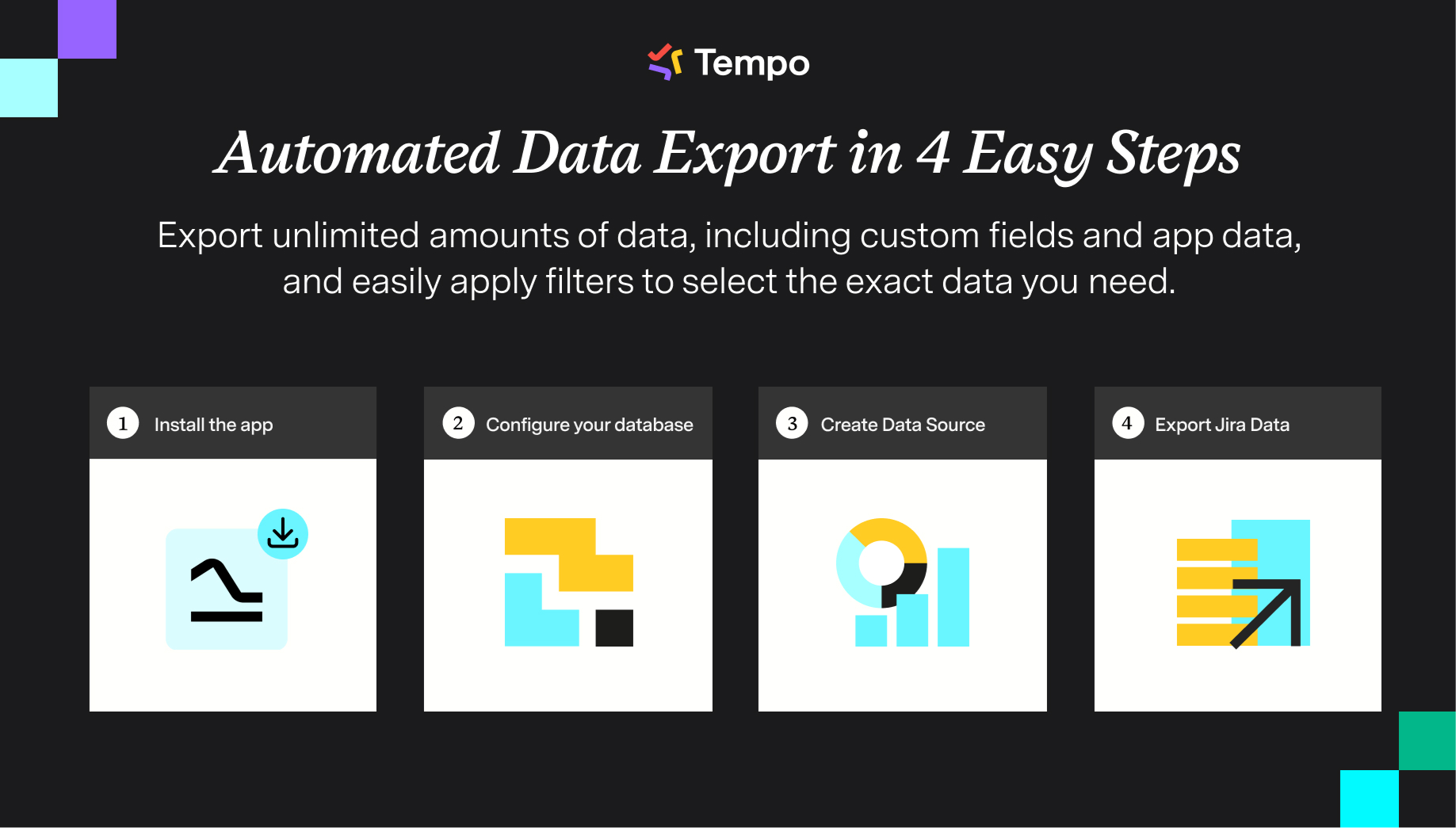 Tempo

Automated Data Export in 4 Easy Steps

Export unlimited amounts of data, including custom fields and app data, and easily apply filters to select the exact data you need.

1 Install the app

2 Configure your database

3 Create Data Source

4 Export Jira Data